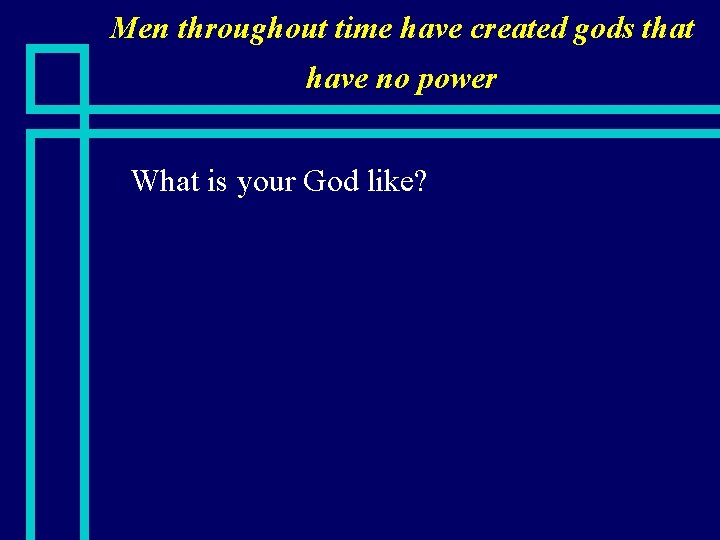 Men throughout time have created gods that have no power

What is your God like?